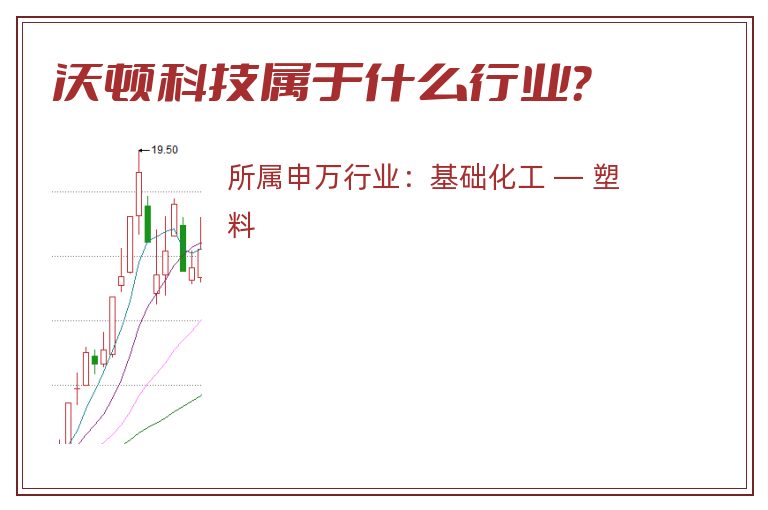 沃顿科技属于什么行业?

19.50

所属申万行业：基础化工 — 塑料